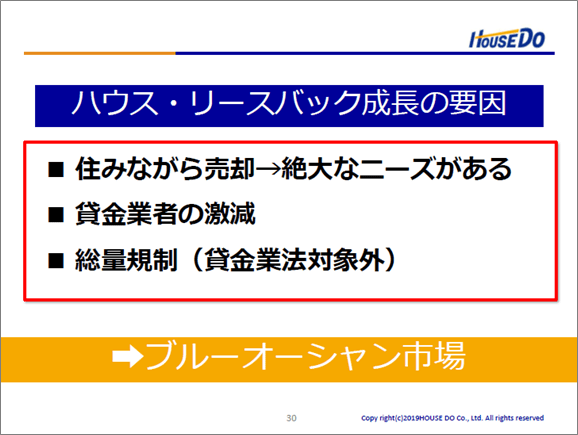 HOUSEDO

ハウス・リースバック成長の要因

■ 住みながら売却→絶大なニーズがある

■ 貸金業者の激減

■ 総量規制（貸金業法対象外）

➡ブルーオーシャン市場

30

Copy right(c)2019HOUSE DO Co., Ltd. All rights reserved